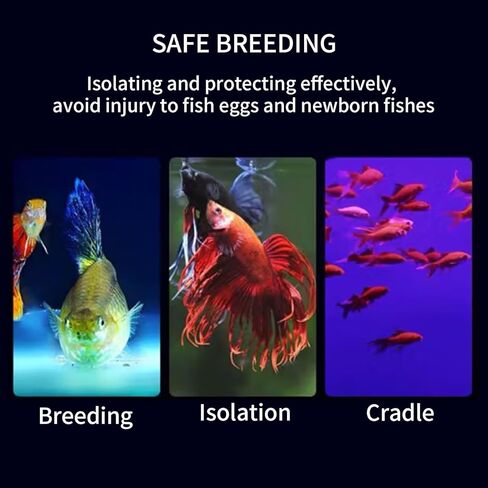 SAFE BREEDING

Isolating and protecting effectively, avoid injury to fish eggs and newborn fishes

Breeding

Isolation

Cradle